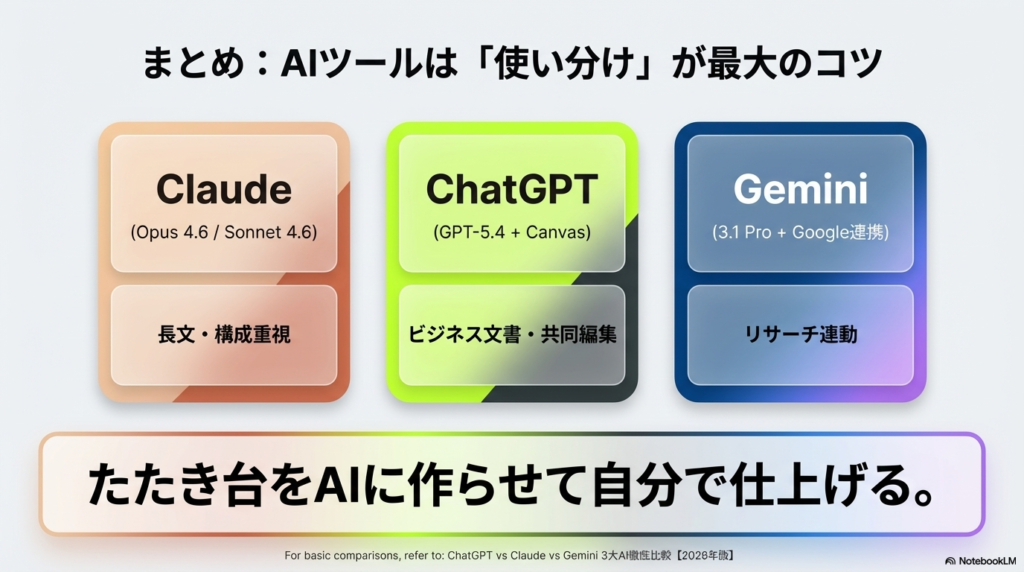 まとめ：AIツールは「使い分け」が最大のコツ

Claude
(Opus 4.6 / Sonnet 4.6)

長文・構成重視

ChatGPT
(GPT-5.4 + Canvas)

ビジネス文書・共同編集

Gemini
(3.1 Pro + Google連携)

リサーチ連動

たたき台をAIに作らせて自分で仕上げる。

For basic comparisons, refer to: ChatGPT vs Claude vs Gemini 3大AI徹底比較【2028年版】

NotebookLM